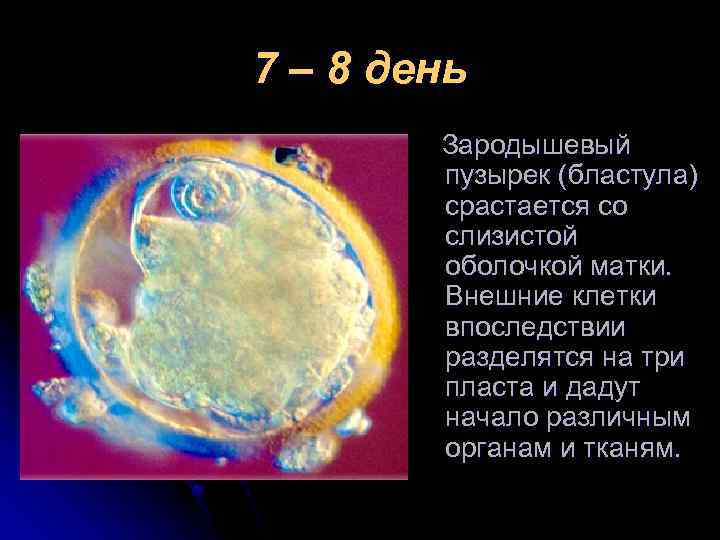 7 – 8 день

Зародышевый пузырек (бластула) срастается со слизистой оболочкой матки. Внешние клетки впоследствии разделятся на три пласта и дадут начало различным органам и тканям.